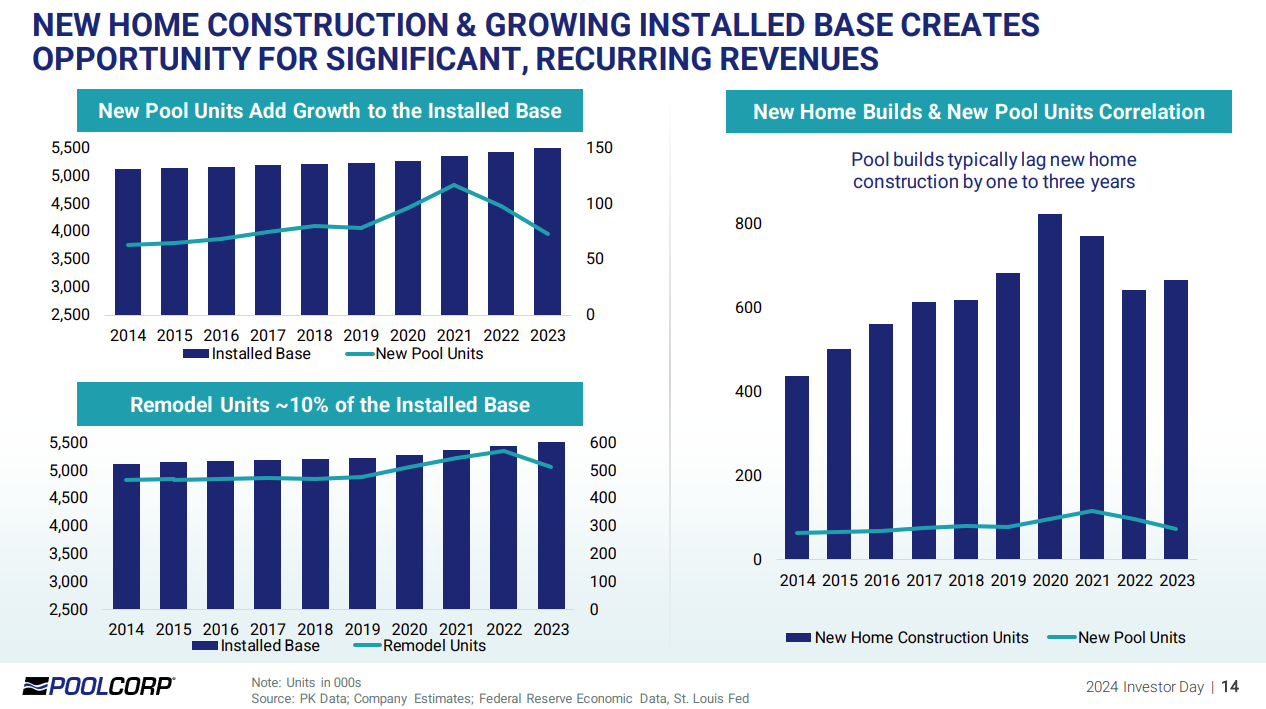 NEW HOME CONSTRUCTION & GROWING INSTALLED BASE CREATES OPPORTUNITY FOR SIGNIFICANT, RECURRING REVENUES

New Pool Units Add Growth to the Installed Base

5,500
5,000
4,500
4,000
3,500
3,000
2,500

150
100
50
0

2014 2015 2016 2017 2018 2019 2020 2021 2022 2023

Installed Base New Pool Units

Remodel Units ~10% of the Installed Base

5,500
5,000
4,500
4,000
3,500
3,000
2,500

600
500
400
300
200
100
0

2014 2015 2016 2017 2018 2019 2020 2021 2022 2023

Installed Base Remodel Units

New Home Builds & New Pool Units Correlation

Pool builds typically lag new home construction by one to three years

800
600
400
200
0

2014 2015 2016 2017 2018 2019 2020 2021 2022 2023

New Home Construction Units New Pool Units

POOLCORP

Note: Units in 000s
Source: PK Data; Company Estimates; Federal Reserve Economic Data, St. Louis Fed

2024 Investor Day | 14